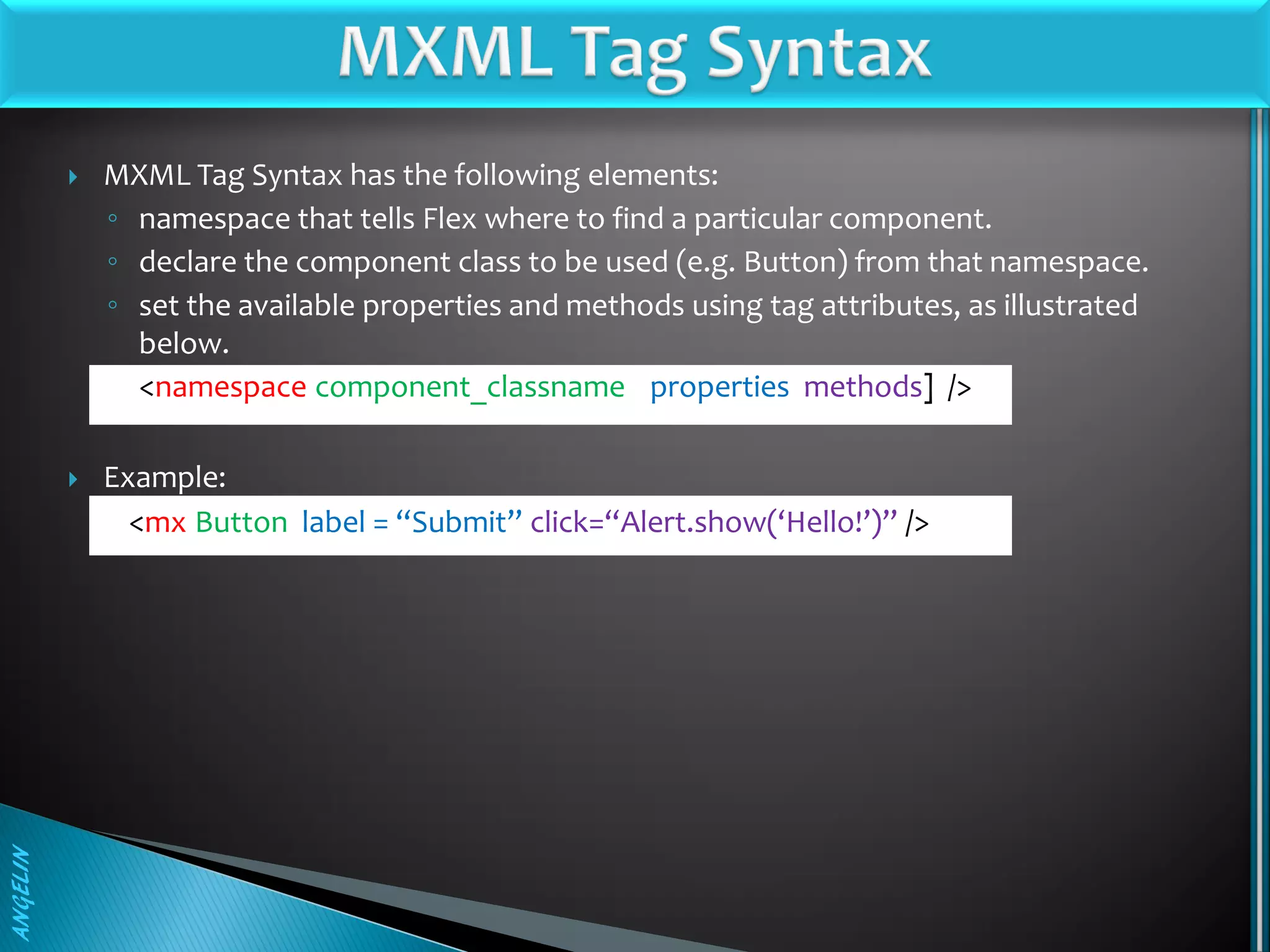 MXML Tag Syntax

MXML Tag Syntax has the following elements:
◦ namespace that tells Flex where to find a particular component.
◦ declare the component class to be used (e.g. Button) from that namespace.
◦ set the available properties and methods using tag attributes, as illustrated below.

<namespace component_classname properties methods] />

Example:

<mx Button label = “Submit” click=“Alert.show(‘Hello!’)” />

ANGELIN